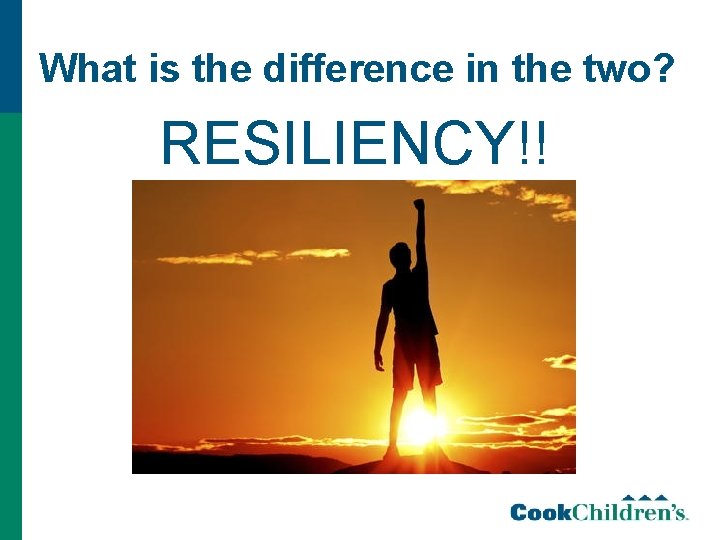 What is the difference in the two?

RESILIENCY!!

CookChildren's.